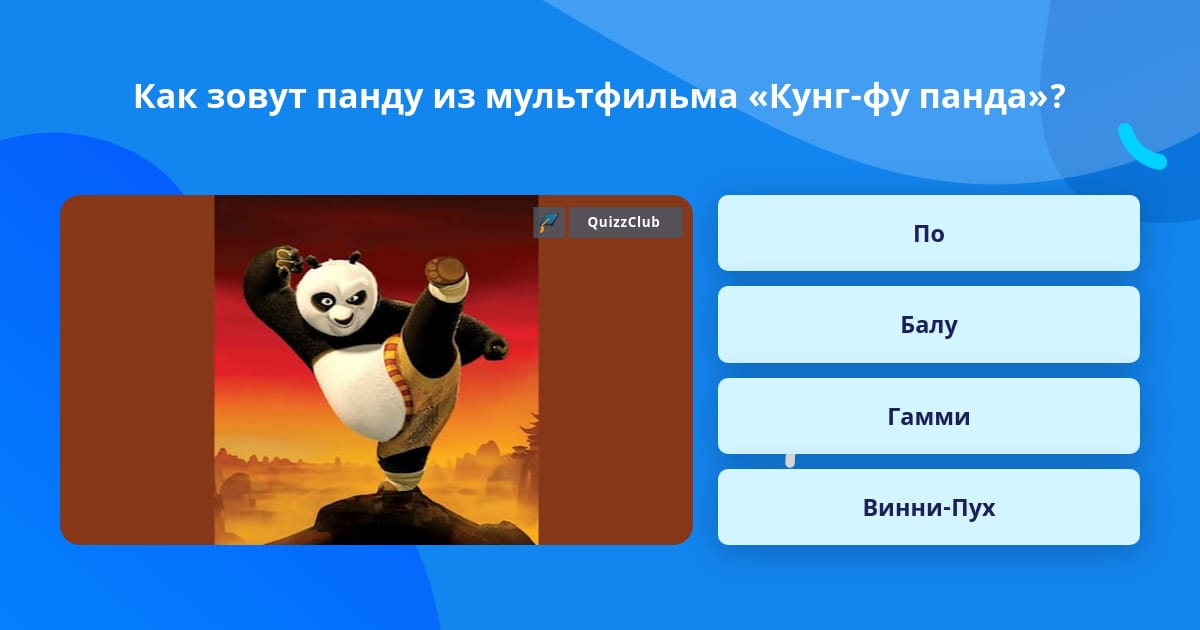 Как зовут панду из мультфильма «Кунг-фу панда»?

QuizzClub

По

Балу

Гамми

Винни-Пух